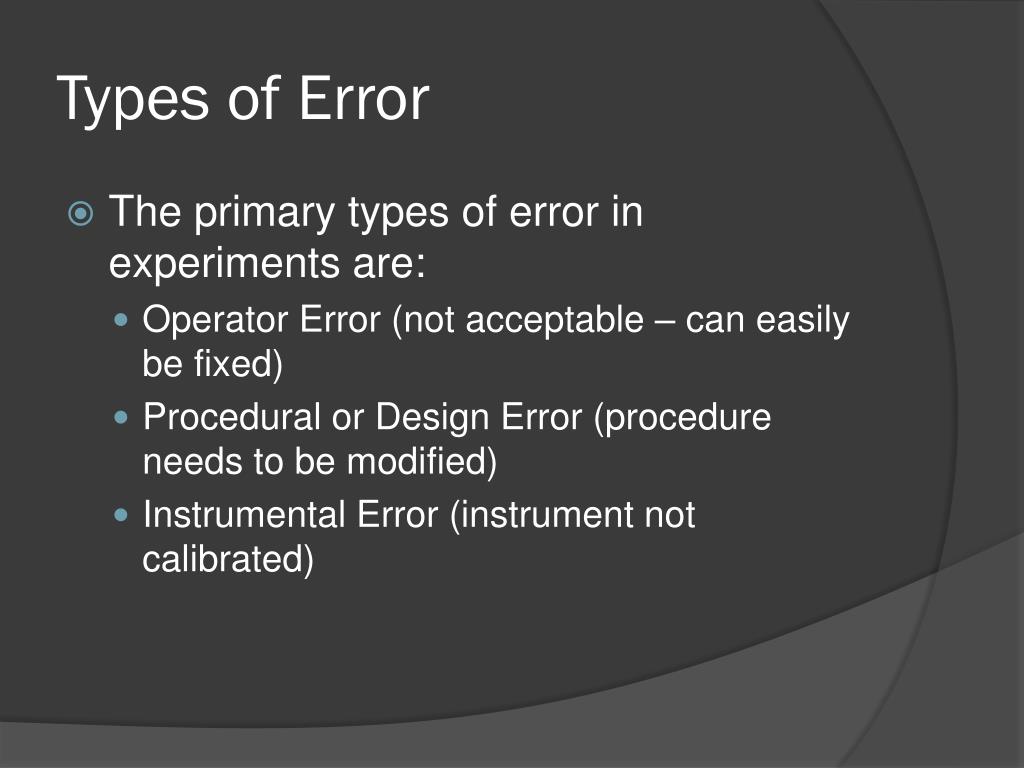 Types of Error

The primary types of error in experiments are:

Operator Error (not acceptable – can easily be fixed)

Procedural or Design Error (procedure needs to be modified)

Instrumental Error (instrument not calibrated)